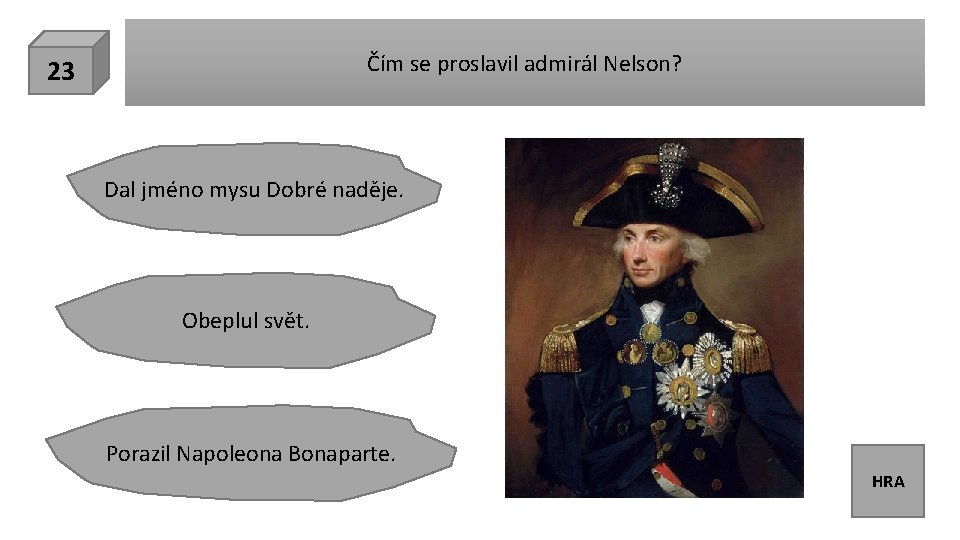 23

Čím se proslavil admirál Nelson?

Dal jméno mysu Dobré naděje.

Obeplul svět.

Porazil Napoleona Bonaparte.

HRA